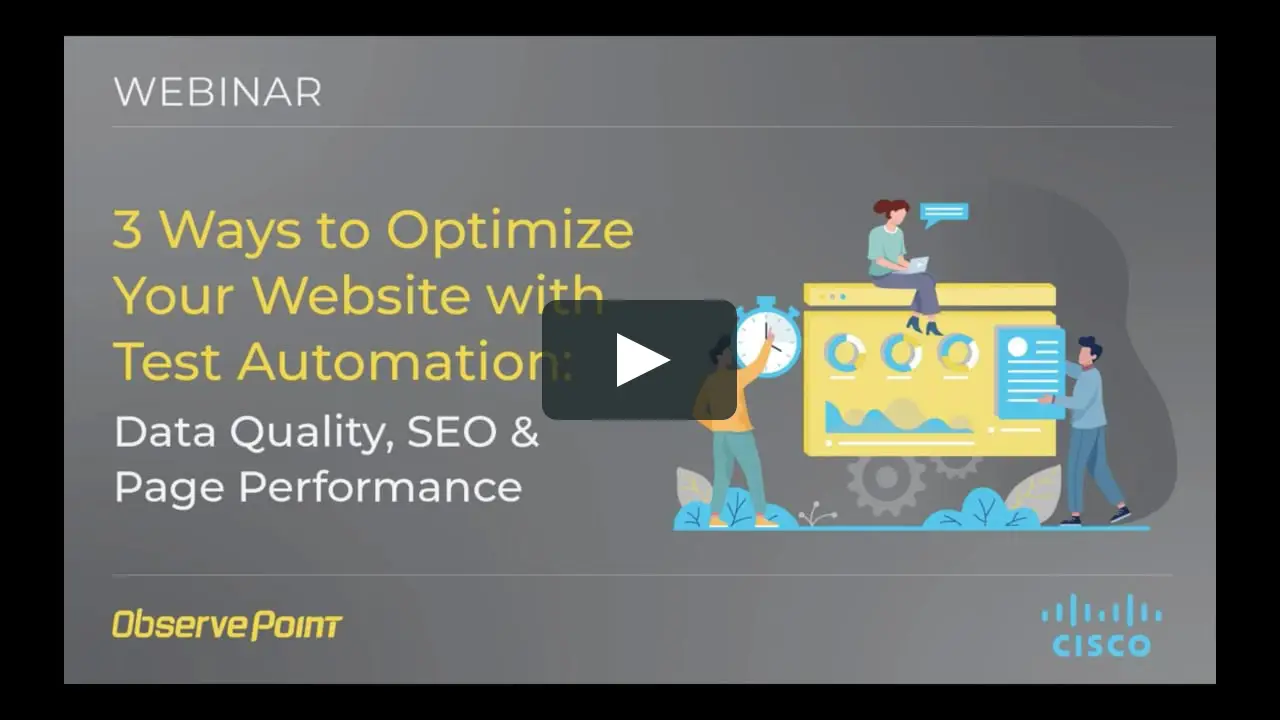 WEBINAR

3 Ways to Optimize Your Website with Test Automation:

Data Quality, SEO & Page Performance

ObservePoint

CISCO